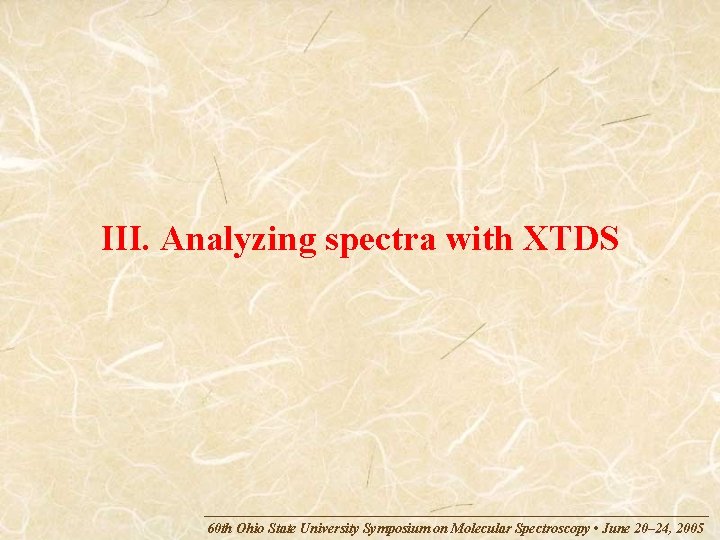 III. Analyzing spectra with XTDS

60th Ohio State University Symposium on Molecular Spectroscopy • June 20–24, 2005